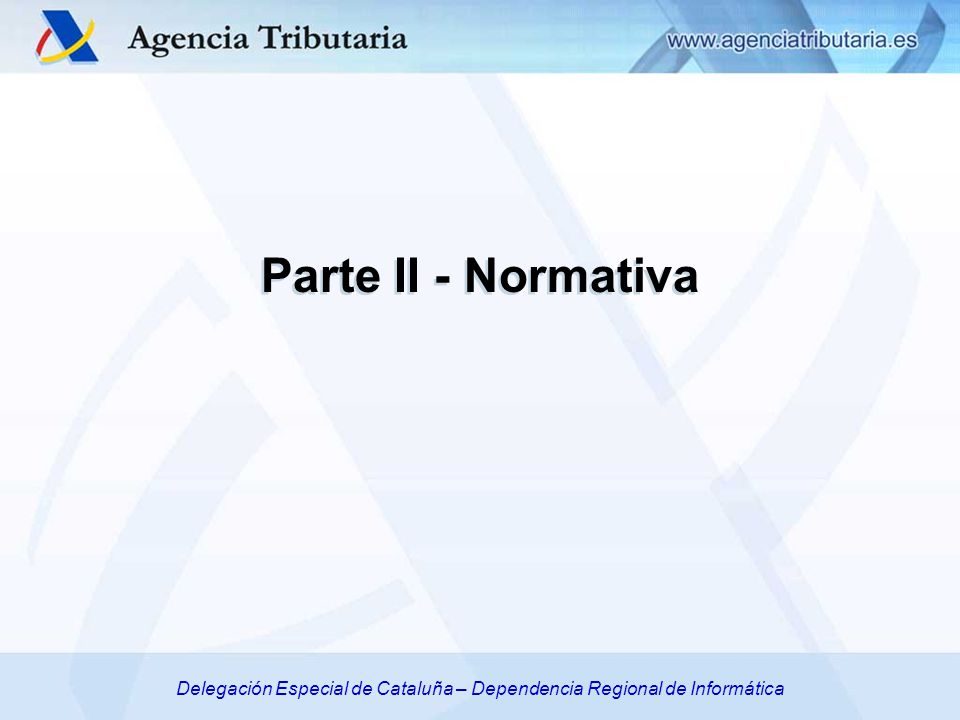 Agencia Tributaria

www.agenciatributaria.es

Parte II - Normativa

Delegación Especial de Cataluña – Dependencia Regional de Informática